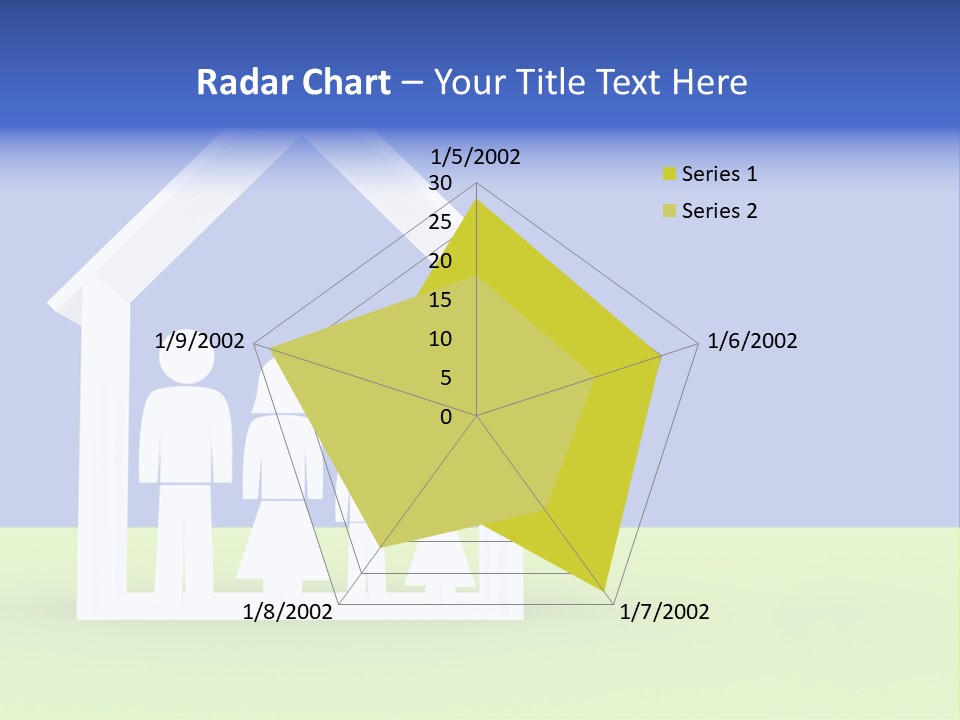 Radar Chart – Your Title Text Here

1/5/2002
30
25
20
15
10
5
0
1/6/2002
1/7/2002
1/8/2002
1/9/2002

Series 1
Series 2